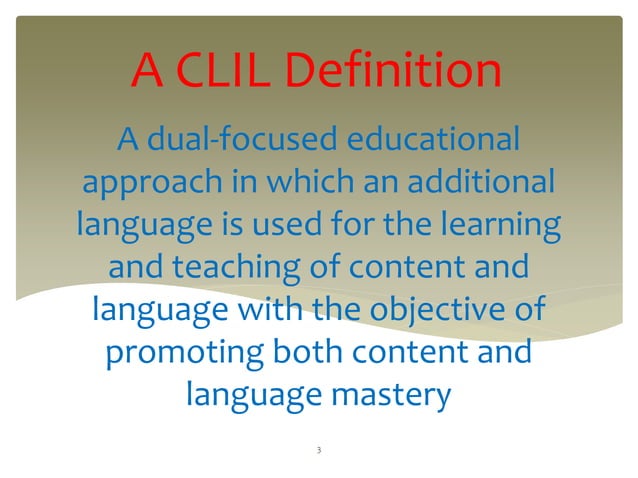 A CLIL Definition

A dual-focused educational approach in which an additional language is used for the learning and teaching of content and language with the objective of promoting both content and language mastery

3